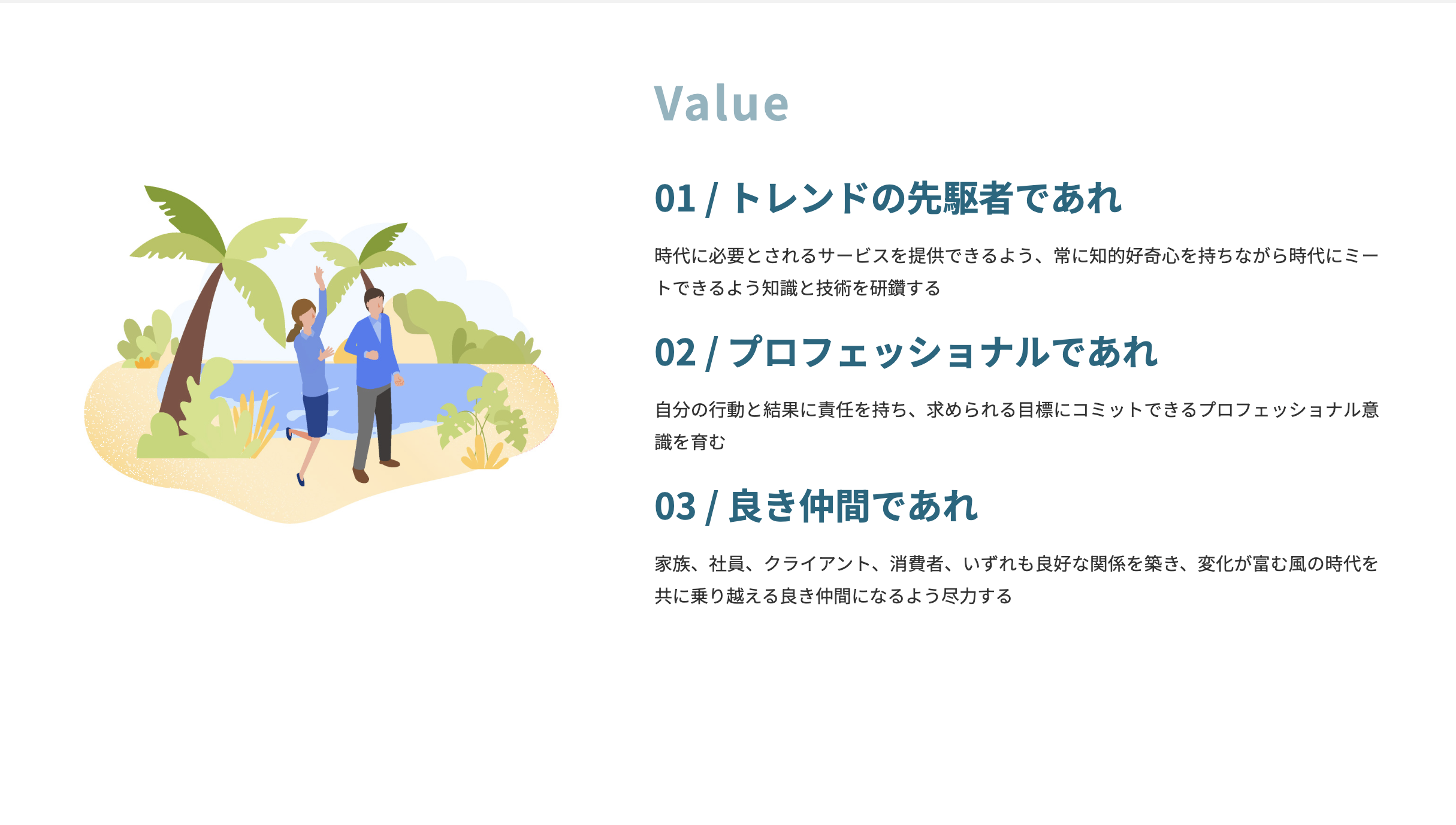 Value

01 / トレンドの先駆者であれ

時代に必要とされるサービスを提供できるよう、常に知的好奇心を持ちながら時代にミートできるよう知識と技術を研鑽する

02 / プロフェッショナルであれ

自分の行動と結果に責任を持ち、求められる目標にコミットできるプロフェッショナル意識を育む

03 / 良き仲間であれ

家族、社員、クライアント、消費者、いずれも良好な関係を築き、変化が富む風の時代を共に乗り越える良き仲間になるよう尽力する